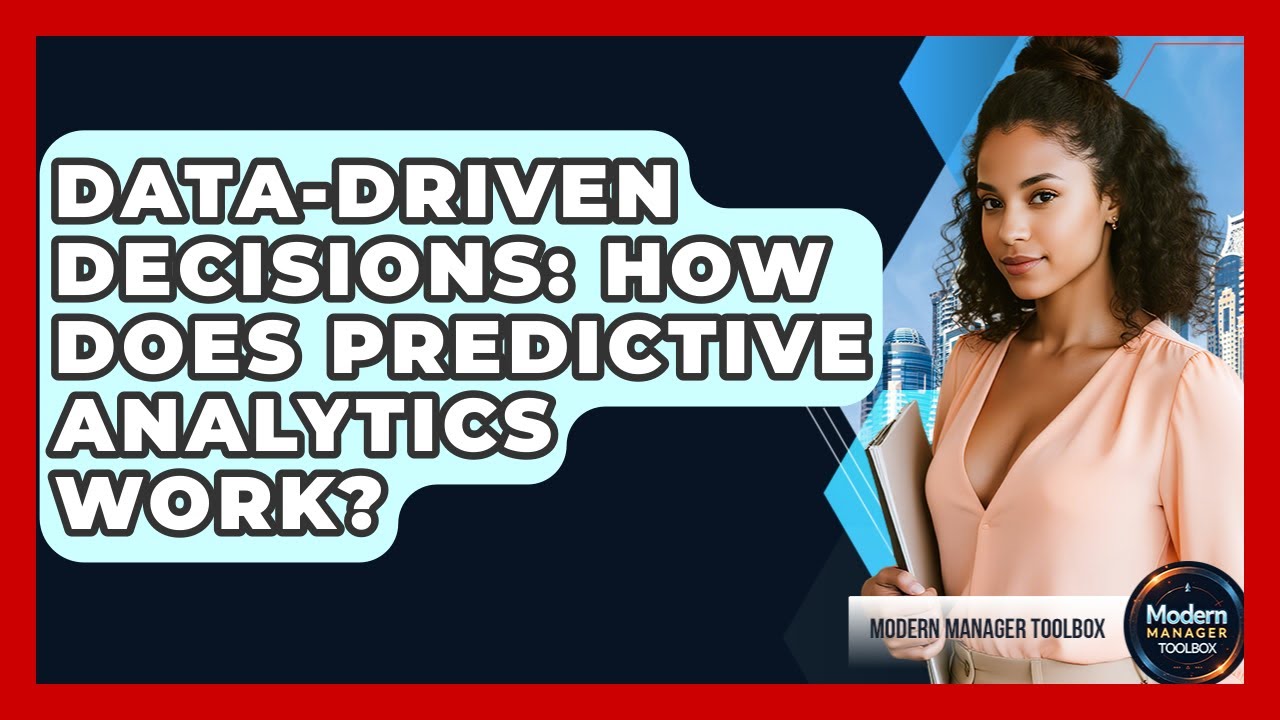 DATA-DRIVEN DECISIONS: HOW DOES PREDICTIVE ANALYTICS WORK?

MODERN MANAGER TOOLBOX

Modern MANAGER TOOLBOX